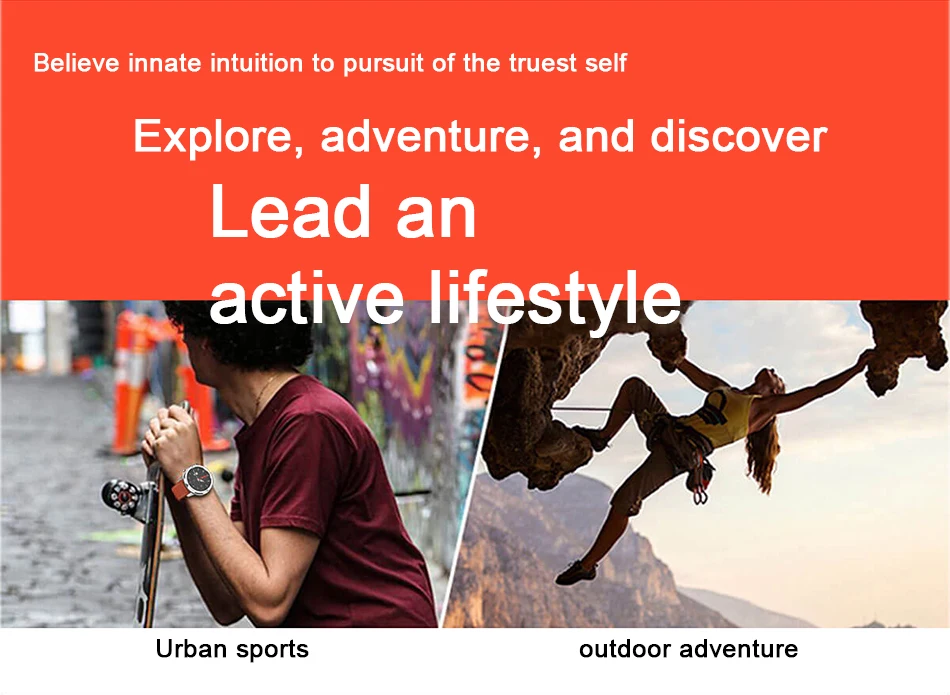 Believe innate intuition to pursuit of the truest self

Explore, adventure, and discover

Lead an active lifestyle

Urban sports

outdoor adventure